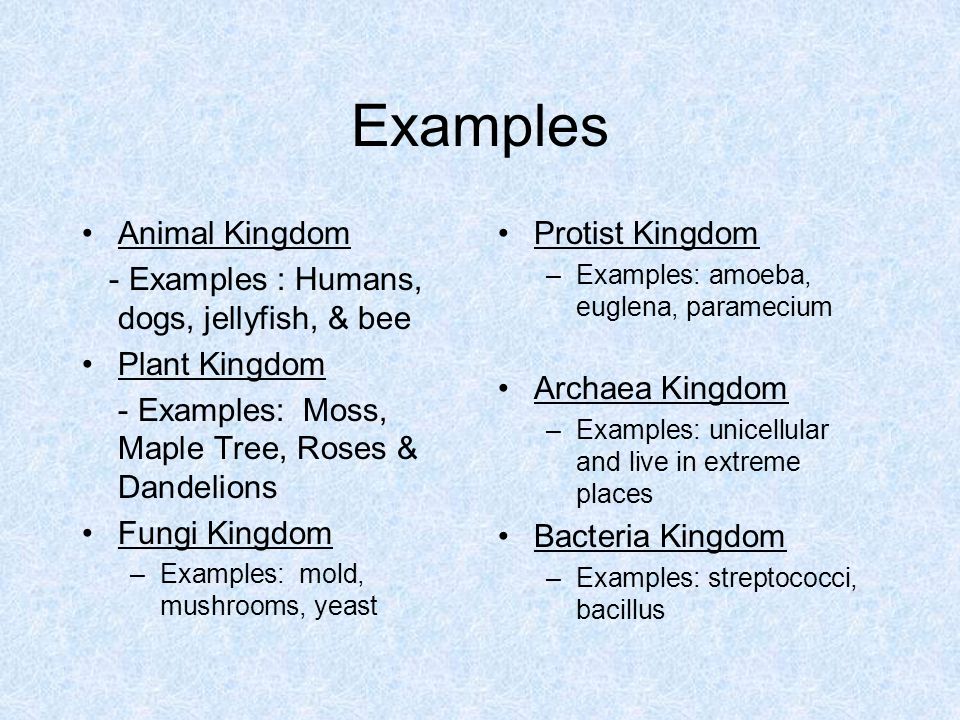 Examples

• Animal Kingdom
- Examples : Humans, dogs, jellyfish, & bee
• Plant Kingdom
- Examples: Moss, Maple Tree, Roses & Dandelions
• Fungi Kingdom
– Examples: mold, mushrooms, yeast

• Protist Kingdom
– Examples: amoeba, euglena, paramecium

• Archaea Kingdom
– Examples: unicellular and live in extreme places
• Bacteria Kingdom
– Examples: streptococci, bacillus